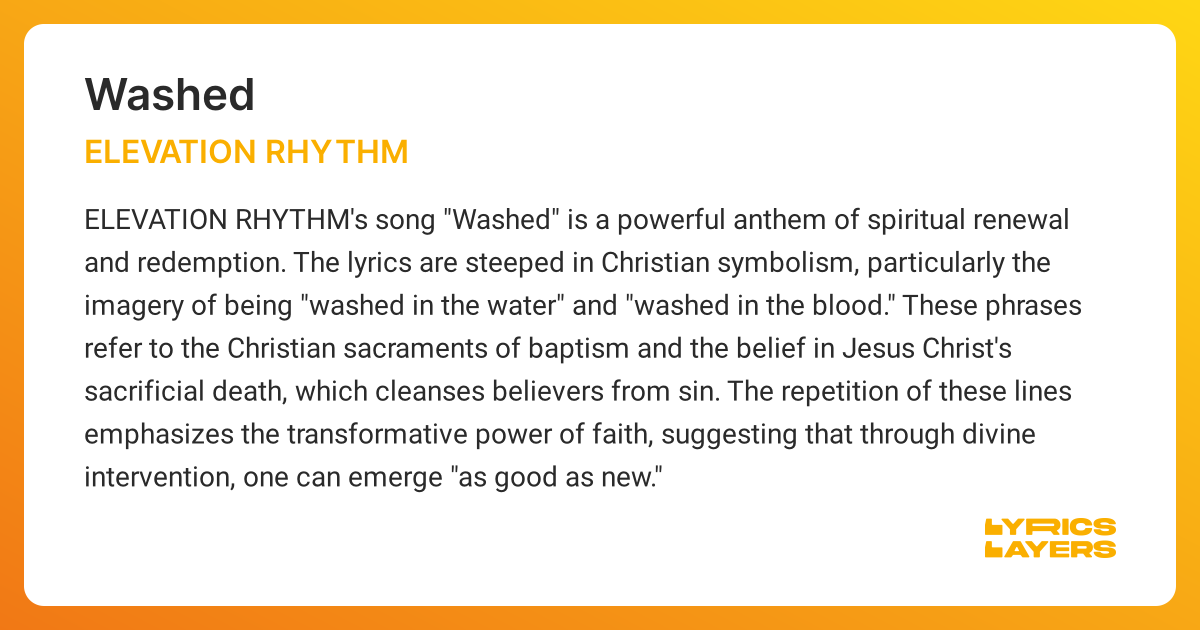 Washed

ELEVATION RHYTHM

ELEVATION RHYTHM's song "Washed" is a powerful anthem of spiritual renewal and redemption. The lyrics are steeped in Christian symbolism, particularly the imagery of being "washed in the water" and "washed in the blood." These phrases refer to the Christian sacraments of baptism and the belief in Jesus Christ's sacrificial death, which cleanses believers from sin. The repetition of these lines emphasizes the transformative power of faith, suggesting that through divine intervention, one can emerge "as good as new."

LYRICS LAYERS